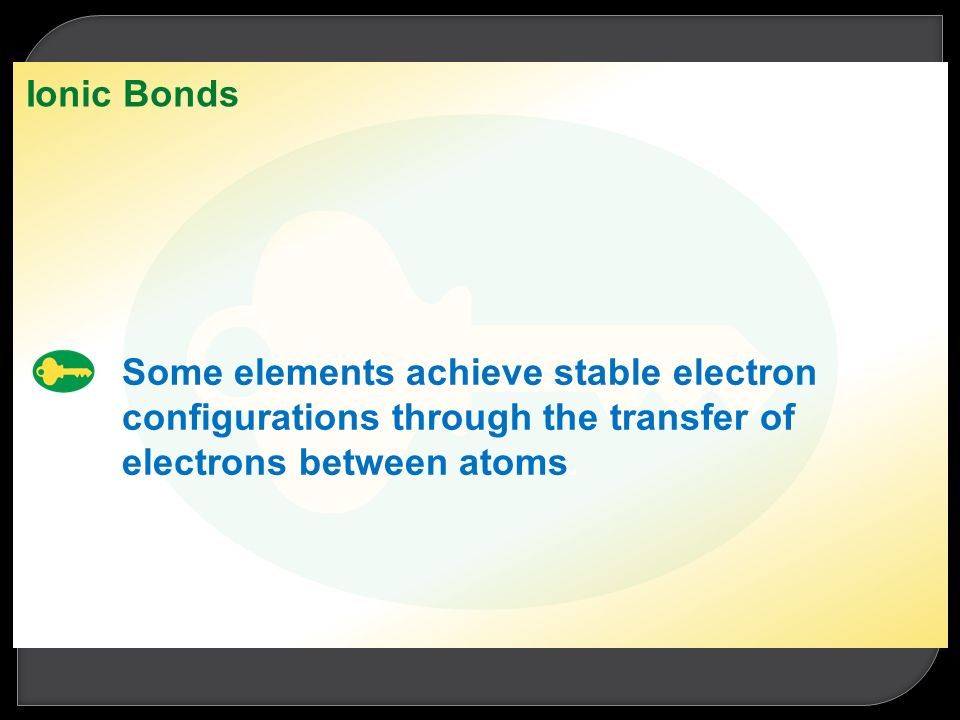 Ionic Bonds

Some elements achieve stable electron configurations through the transfer of electrons between atoms